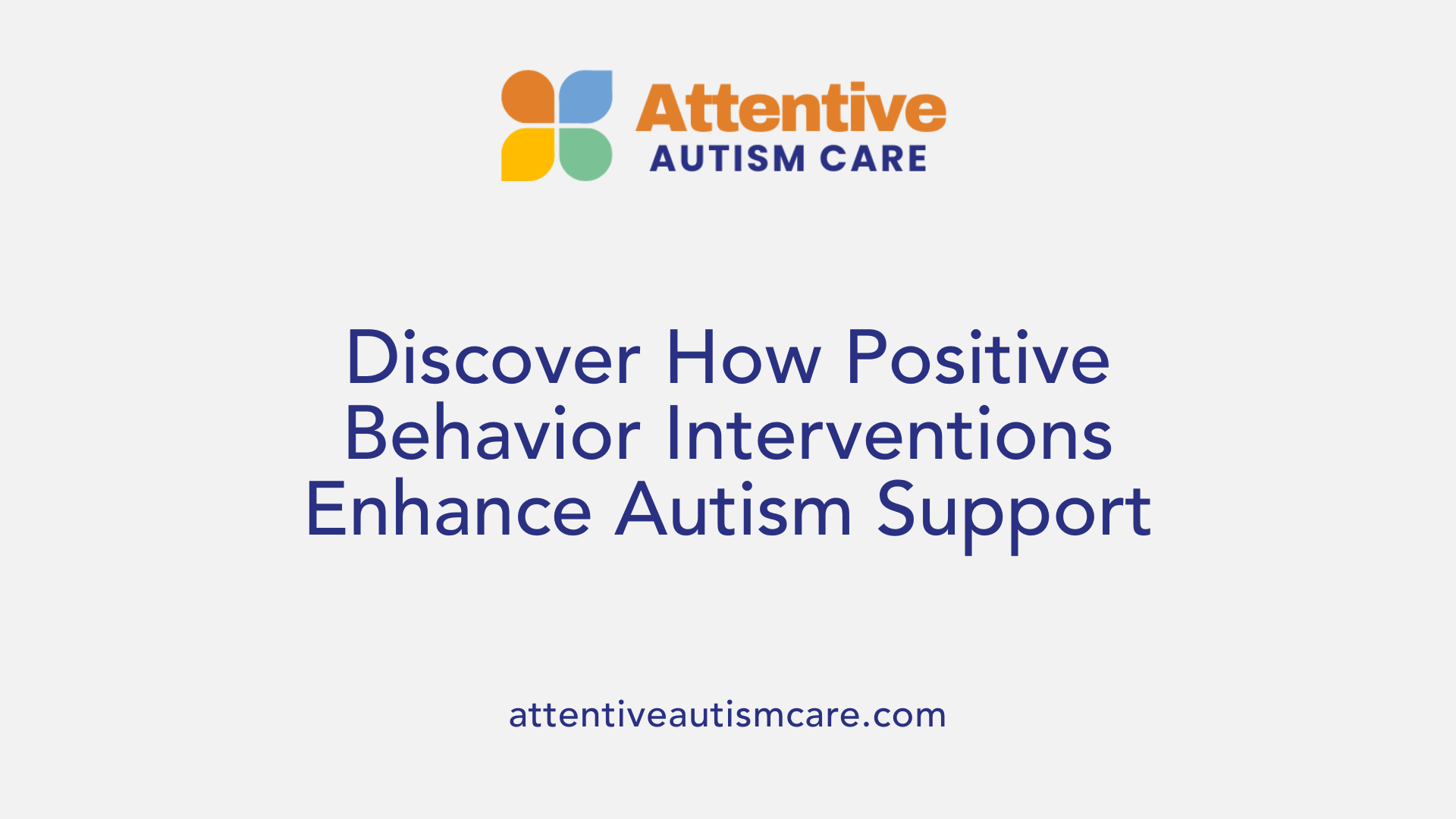 Attentive
AUTISM CARE

Discover How Positive Behavior Interventions Enhance Autism Support

attentiveautismcare.com